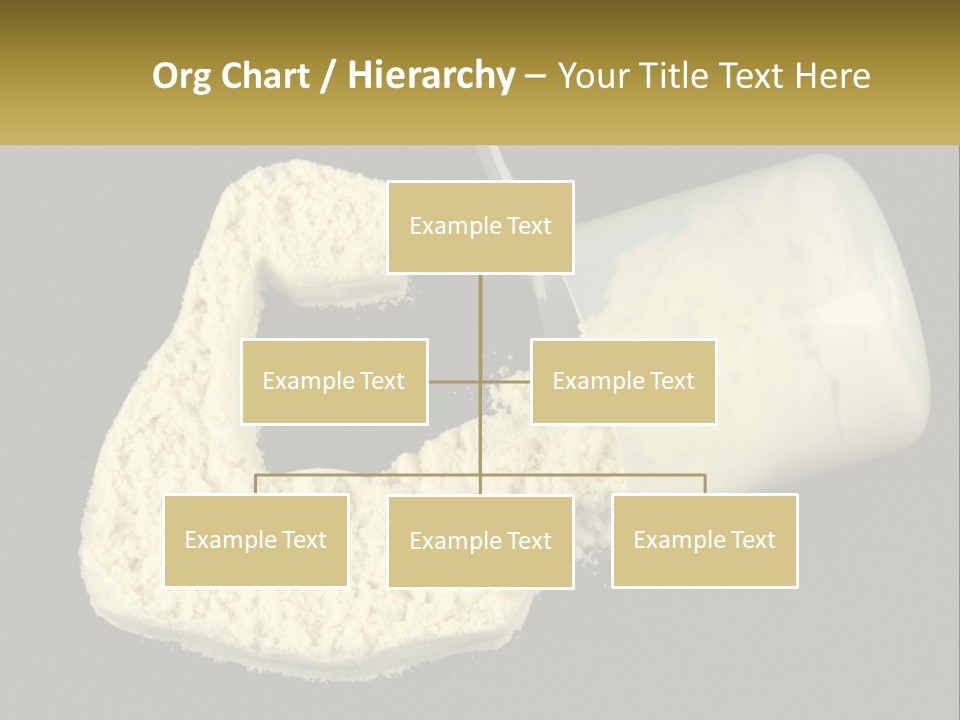 Org Chart / Hierarchy – Your Title Text Here

Example Text

Example Text

Example Text

Example Text

Example Text

Example Text